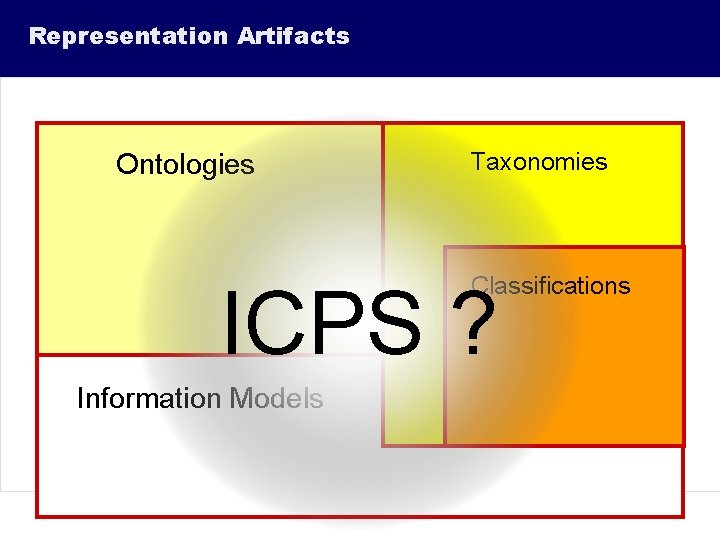 Representation Artifacts

Ontologies

Taxonomies

Classifications

ICPS ?

Information Models